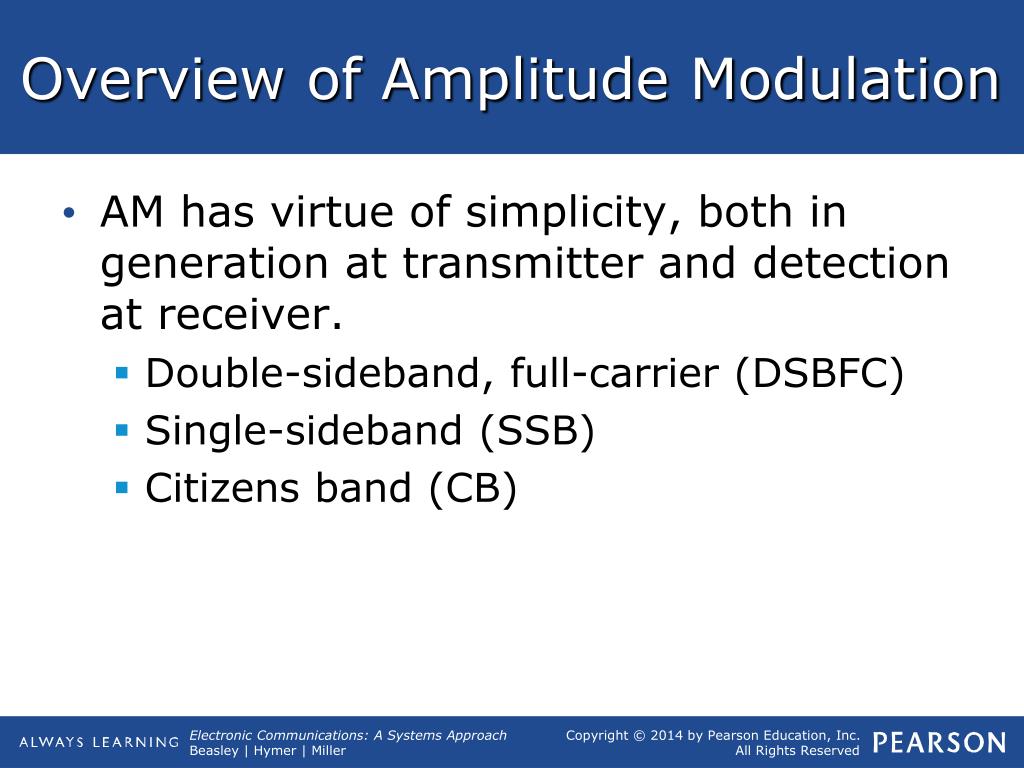 Overview of Amplitude Modulation

• AM has virtue of simplicity, both in generation at transmitter and detection at receiver.
  ▪ Double-sideband, full-carrier (DSBFC)
  ▪ Single-sideband (SSB)
  ▪ Citizens band (CB)

ALWAYS LEARNING

Electronic Communications: A Systems Approach
Beasley | Hymer | Miller

Copyright © 2014 by Pearson Education, Inc.
All Rights Reserved

PEARSON